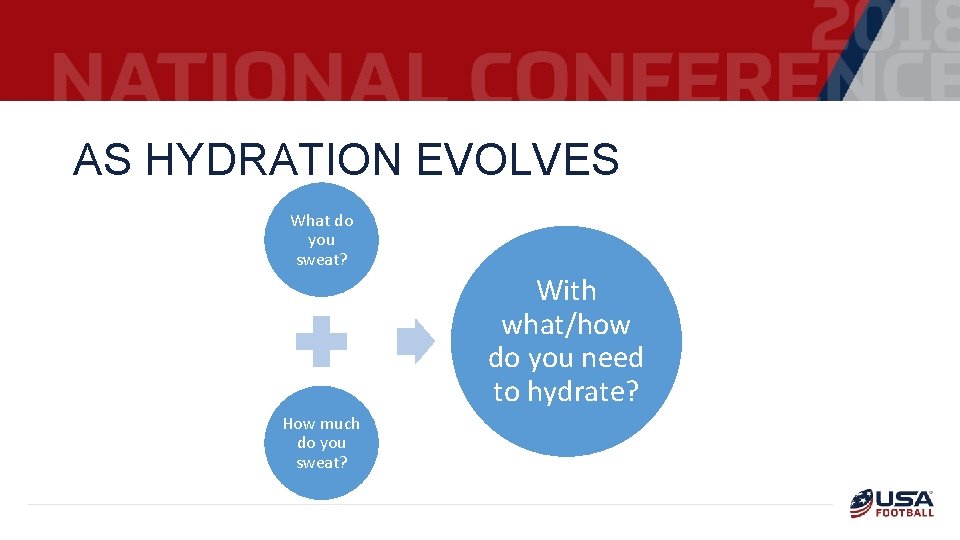 2018
NATIONAL CONFERENCE

AS HYDRATION EVOLVES

What do you sweat?

How much do you sweat?

With what/how do you need to hydrate?

USA FOOTBALL